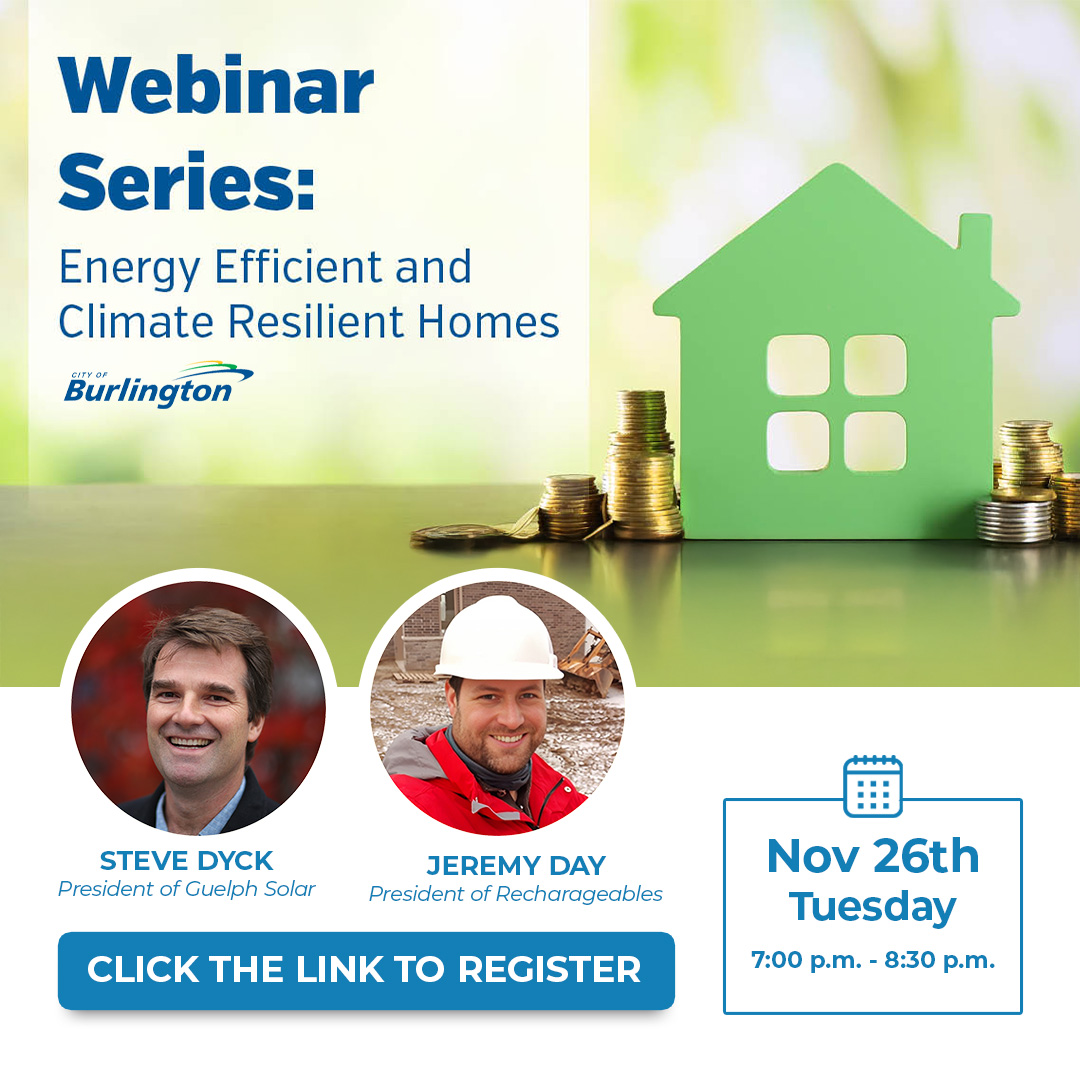 Webinar Series:

Energy Efficient and Climate Resilient Homes

CITY OF Burlington

STEVE DYCK
President of Guelph Solar

JEREMY DAY
President of Recharageables

CLICK THE LINK TO REGISTER

Nov 26th
Tuesday
7:00 p.m. - 8:30 p.m.